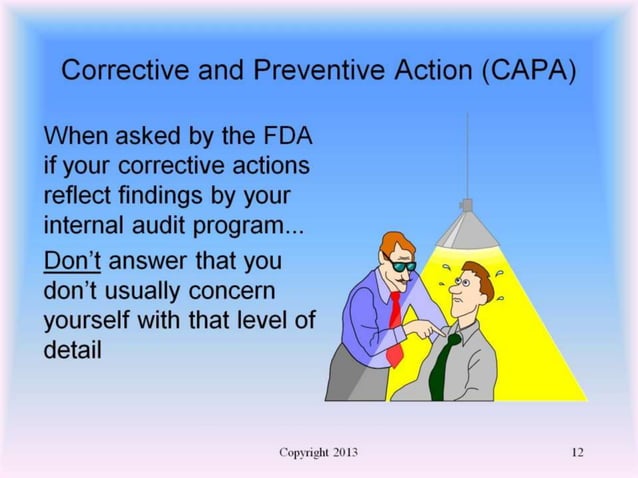 Corrective and Preventive Action (CAPA)

When asked by the FDA if your corrective actions reflect findings by your internal audit program...

Don't answer that you don't usually concern yourself with that level of detail

Copyright 2013

12